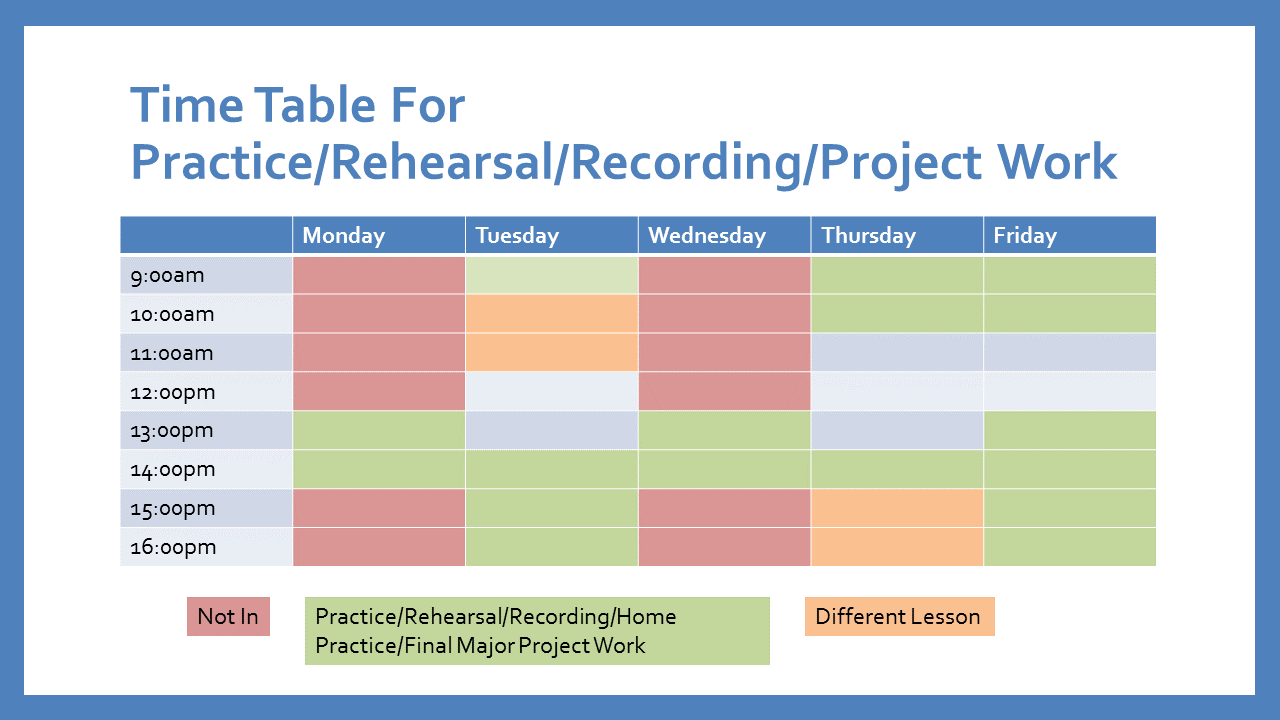 Time Table For
Practice/Rehearsal/Recording/Project Work

| | Monday | Tuesday | Wednesday | Thursday | Friday |
|---|---|---|---|---|---|
| 9:00am | | | | | |
| 10:00am | | | | | |
| 11:00am | | | | | |
| 12:00pm | | | | | |
| 13:00pm | | | | | |
| 14:00pm | | | | | |
| 15:00pm | | | | | |
| 16:00pm | | | | | |

Not In

Practice/Rehearsal/Recording/Home Practice/Final Major Project Work

Different Lesson